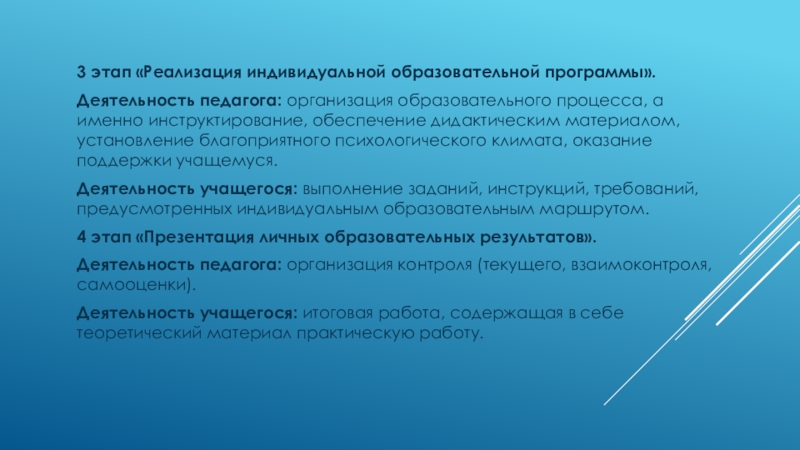 3 этап «Реализация индивидуальной образовательной программы».

Деятельность педагога: организация образовательного процесса, а именно инструктирование, обеспечение дидактическим материалом, установление благоприятного психологического климата, оказание поддержки учащемуся.

Деятельность учащегося: выполнение заданий, инструкций, требований, предусмотренных индивидуальным образовательным маршрутом.

4 этап «Презентация личных образовательных результатов».

Деятельность педагога: организация контроля (текущего, взаимоконтроля, самооценки).

Деятельность учащегося: итоговая работа, содержащая в себе теоретический материал практическую работу.